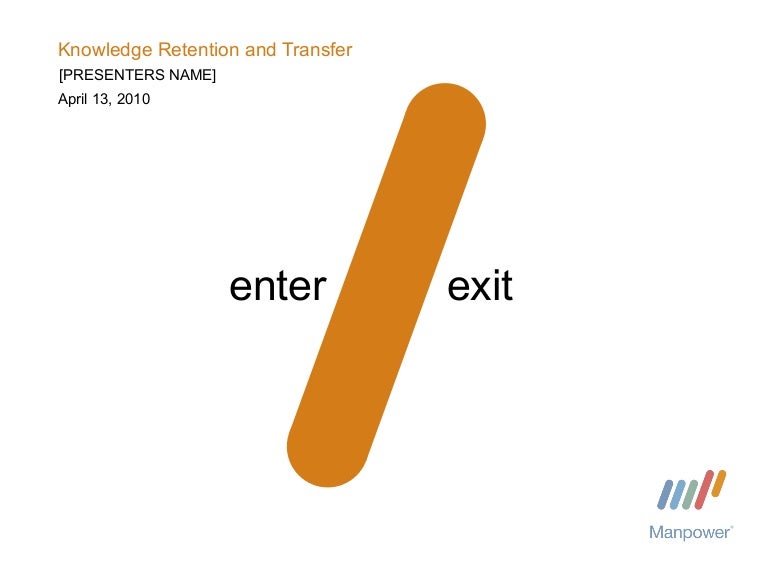 Knowledge Retention and Transfer
[PRESENTERS NAME]
April 13, 2010

enter exit

Manpower®